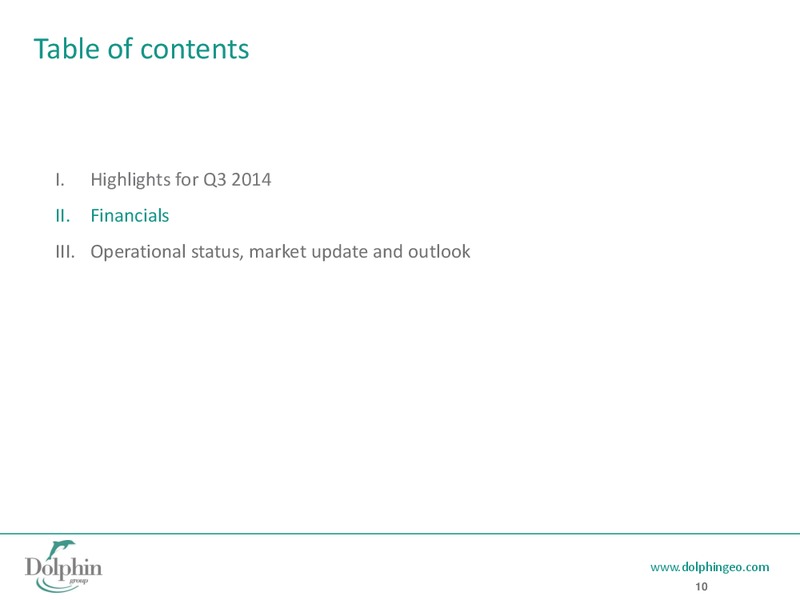 Table of contents

I. Highlights for Q3 2014

II. Financials

III. Operational status, market update and outlook

Dolphin group

www.dolphingeo.com

10